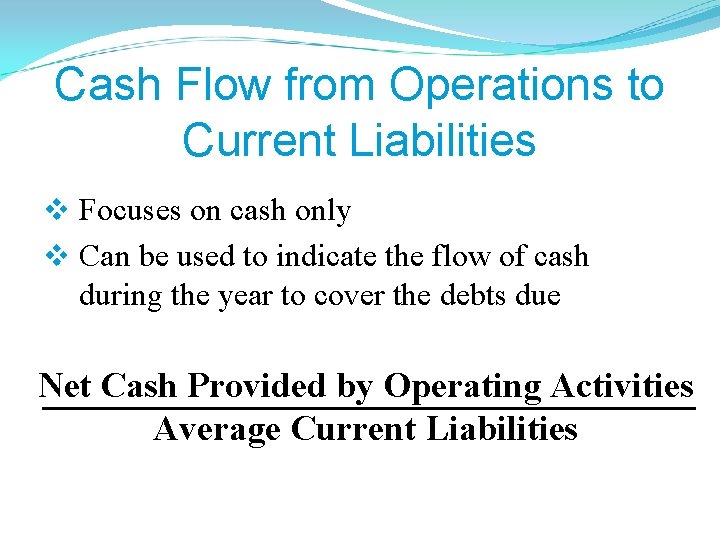 Cash Flow from Operations to Current Liabilities

❖ Focuses on cash only

❖ Can be used to indicate the flow of cash during the year to cover the debts due

$\frac{\text{Net Cash Provided by Operating Activities}}{\text{Average Current Liabilities}}$